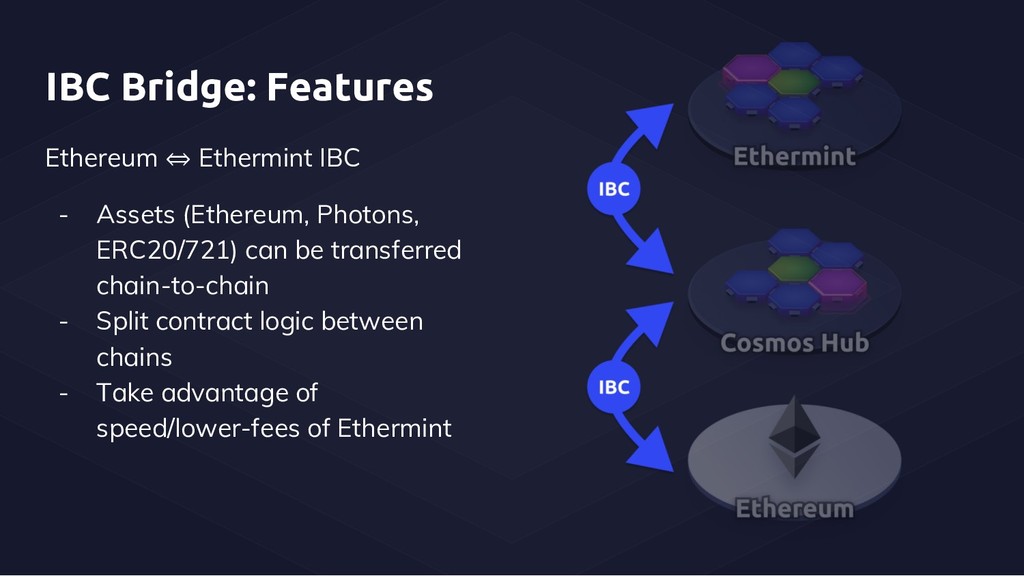 IBC Bridge: Features

Ethereum ⇔ Ethermint IBC

- Assets (Ethereum, Photons, ERC20/721) can be transferred chain-to-chain
- Split contract logic between chains
- Take advantage of speed/lower-fees of Ethermint

Ethermint

IBC

Cosmos Hub

IBC

Ethereum